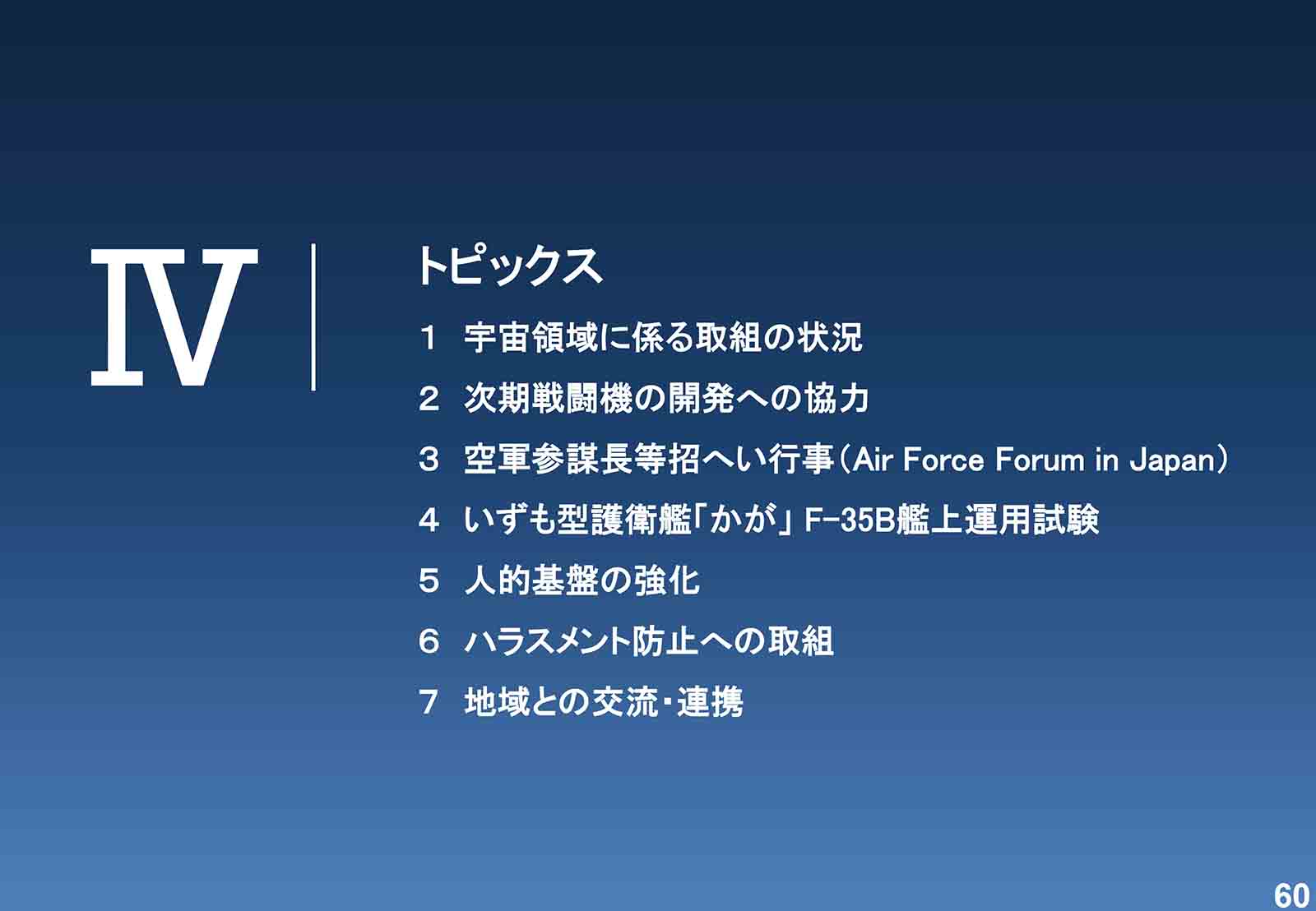 Ⅳ

トピックス

1　宇宙領域に係る取組の状況

2　次期戦闘機の開発への協力

3　空軍参謀長等招へい行事（Air Force Forum in Japan）

4　いずも型護衛艦「かが」 F-35B艦上運用試験

5　人的基盤の強化

6　ハラスメント防止への取組

7　地域との交流・連携

60